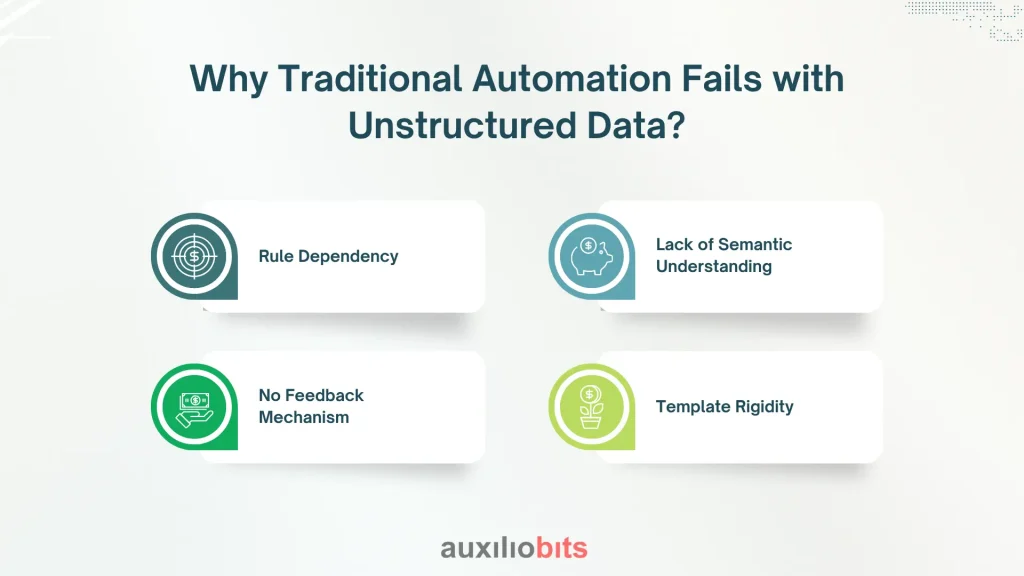 Why Traditional Automation Fails with Unstructured Data?

Rule Dependency

Lack of Semantic Understanding

No Feedback Mechanism

Template Rigidity

auxiliobits